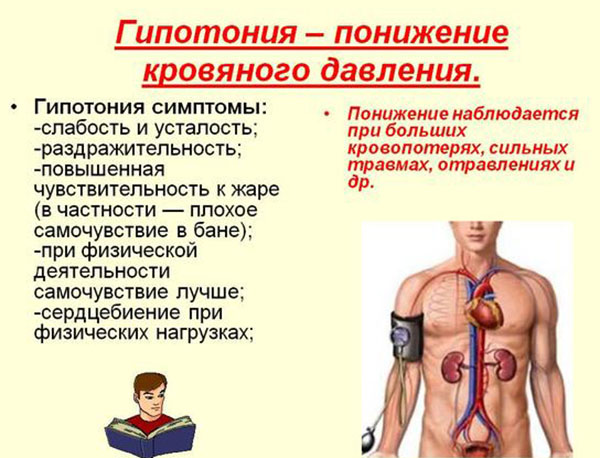 Гипотония – понижение кровяного давления.

• Гипотония симптомы:
-слабость и усталость;
-раздражительность;
-повышенная чувствительность к жаре (в частности — плохое самочувствие в бане);
-при физической деятельности самочувствие лучше;
-сердцебиение при физических нагрузках;

• Понижение наблюдается при больших кровопотерях, сильных травмах, отравлениях и др.